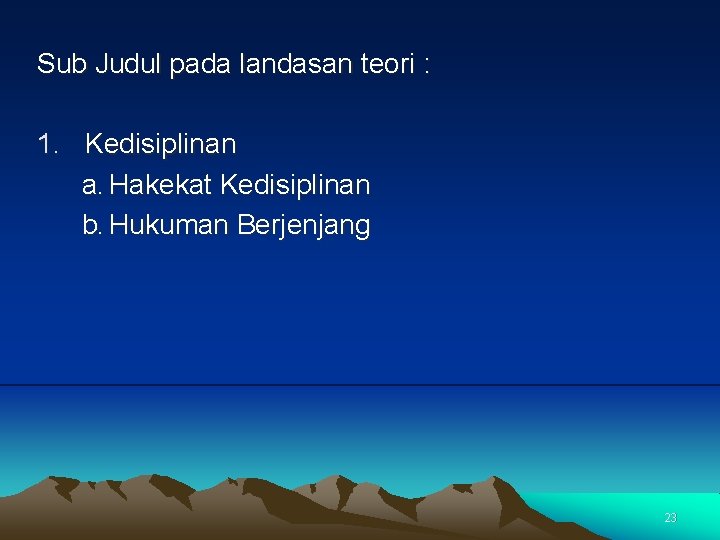 Sub Judul pada landasan teori :

1. Kedisiplinan
a. Hakekat Kedisiplinan
b. Hukuman Berjenjang

23